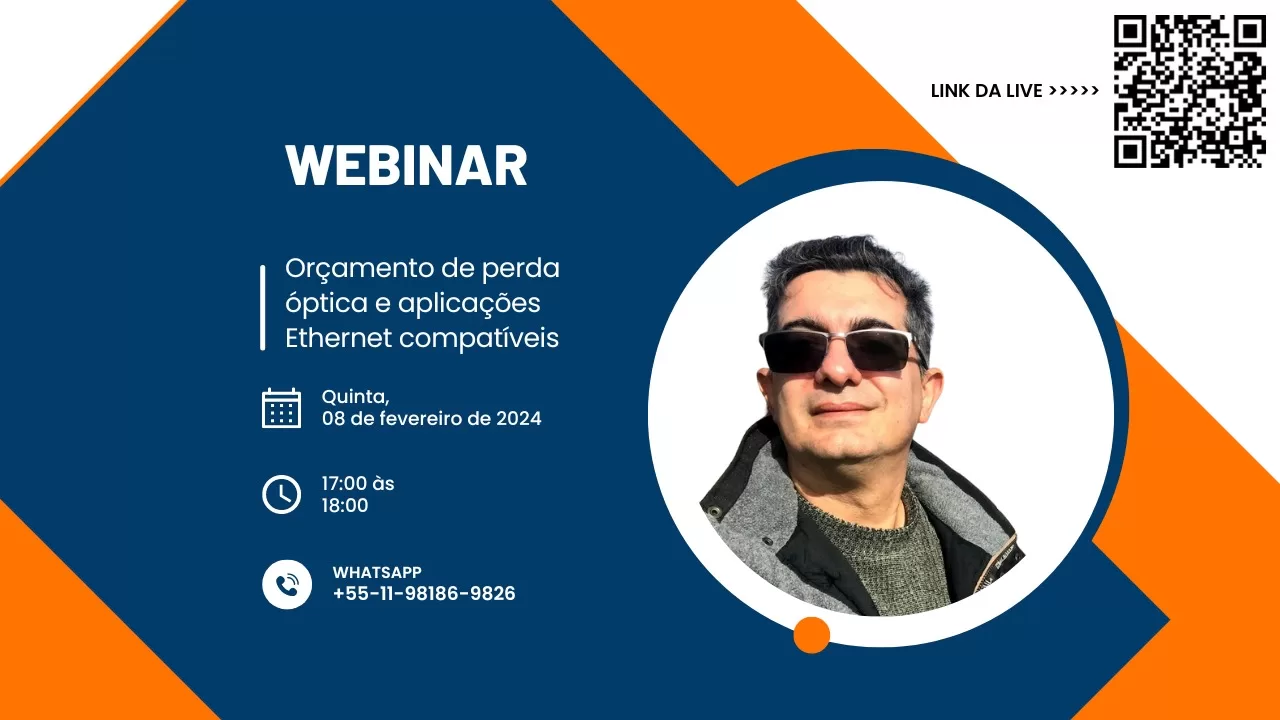 LINK DA LIVE >>>>>

WEBINAR

Orçamento de perda óptica e aplicações Ethernet compatíveis

Quinta,
08 de fevereiro de 2024

17:00 às
18:00

WHATSAPP
+55-11-98186-9826